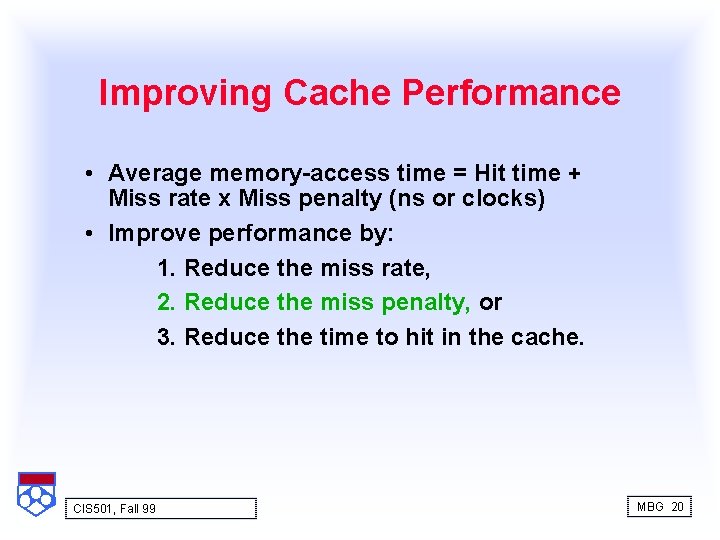 Improving Cache Performance

• Average memory-access time = Hit time + Miss rate x Miss penalty (ns or clocks)

• Improve performance by:

1. Reduce the miss rate,

2. Reduce the miss penalty, or

3. Reduce the time to hit in the cache.

CIS501, Fall 99

MBG 20